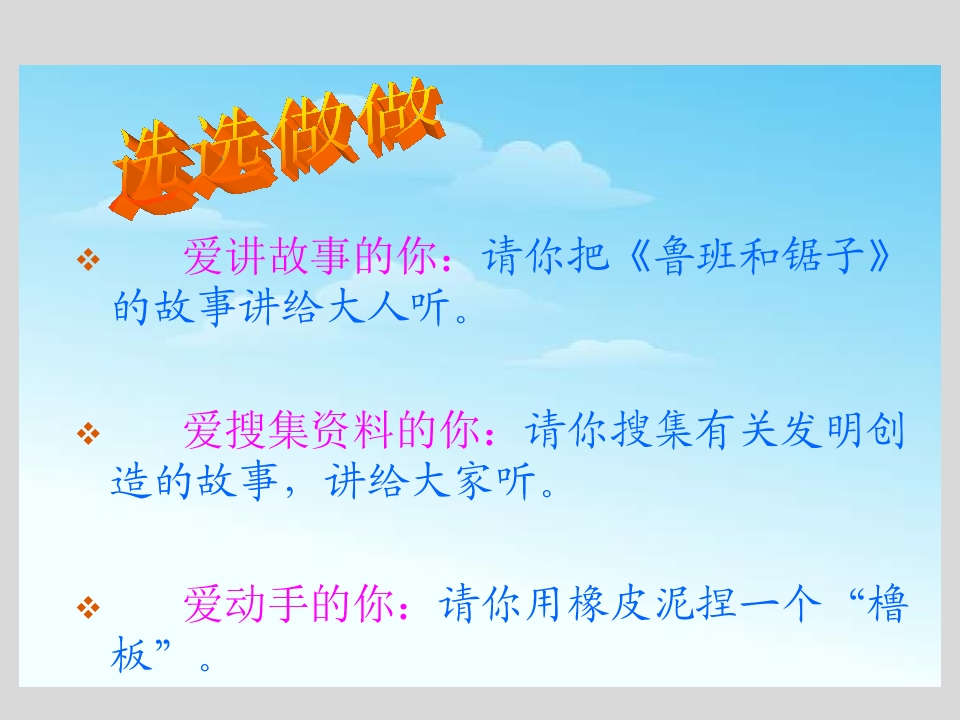 选选做做

❖ 爱讲故事的你：请你把《鲁班和锯子》的故事讲给大人听。

❖ 爱搜集资料的你：请你搜集有关发明创造的故事，讲给大家听。

❖ 爱动手的你：请你用橡皮泥捏一个“橹板”。